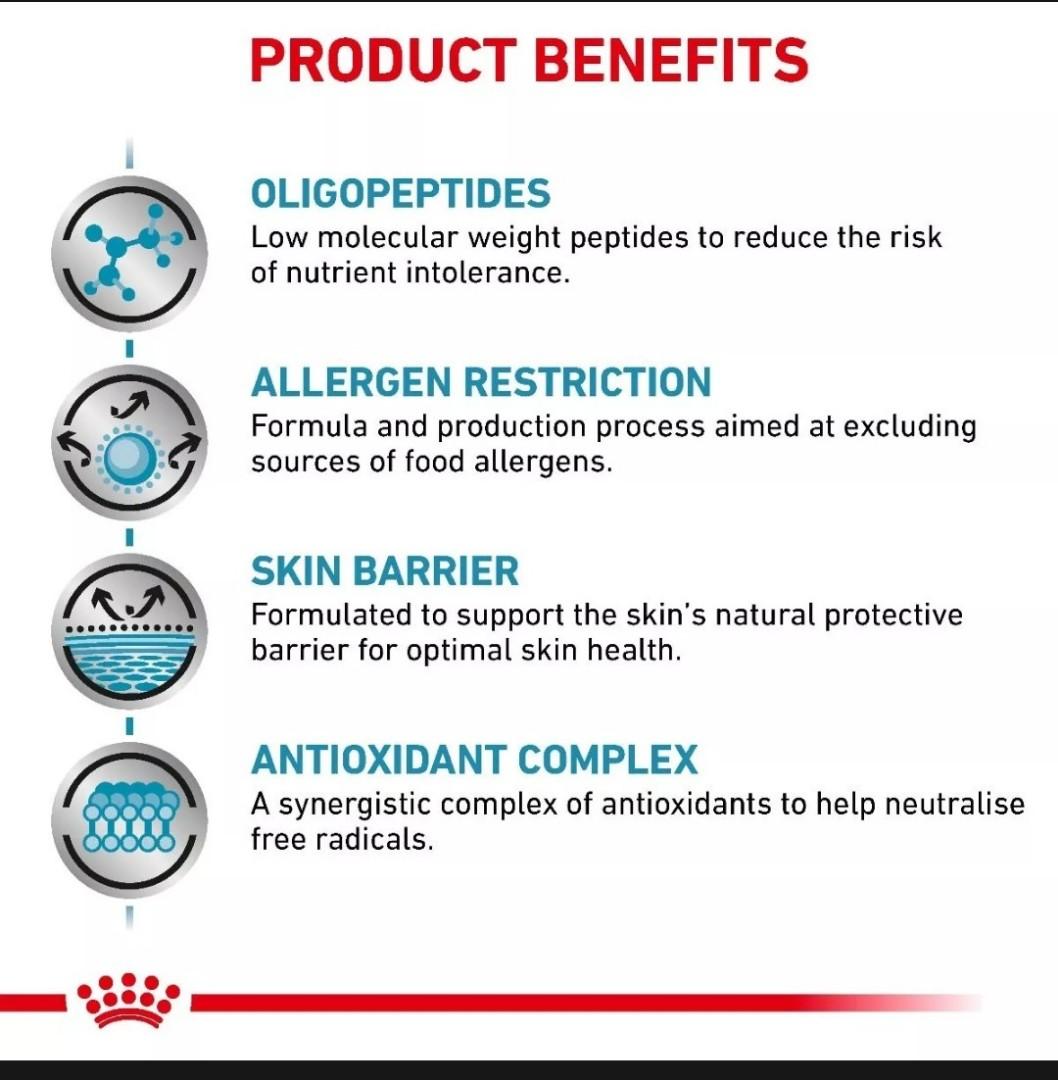 PRODUCT BENEFITS

OLIGOPEPTIDES
Low molecular weight peptides to reduce the risk of nutrient intolerance.

ALLERGEN RESTRICTION
Formula and production process aimed at excluding sources of food allergens.

SKIN BARRIER
Formulated to support the skin's natural protective barrier for optimal skin health.

ANTIOXIDANT COMPLEX
A synergistic complex of antioxidants to help neutralise free radicals.